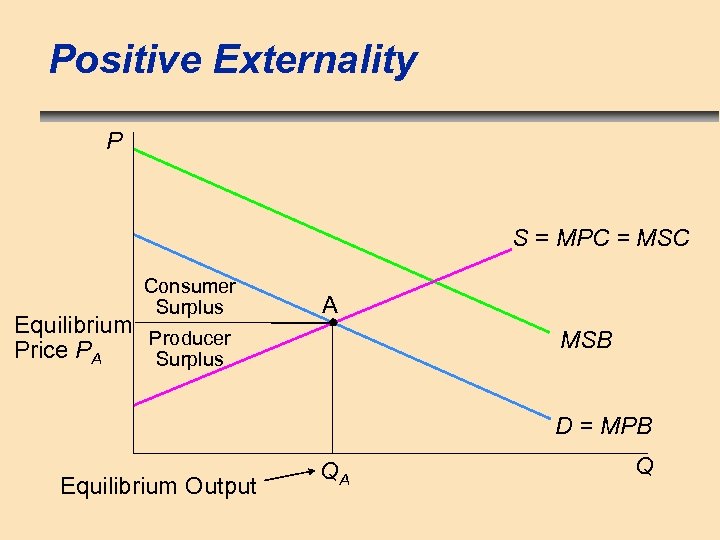 Positive Externality

P

S = MPC = MSC

Consumer Surplus

A

Equilibrium Price $P_A$

Producer Surplus

MSB

D = MPB

Q

Equilibrium Output

$Q_A$